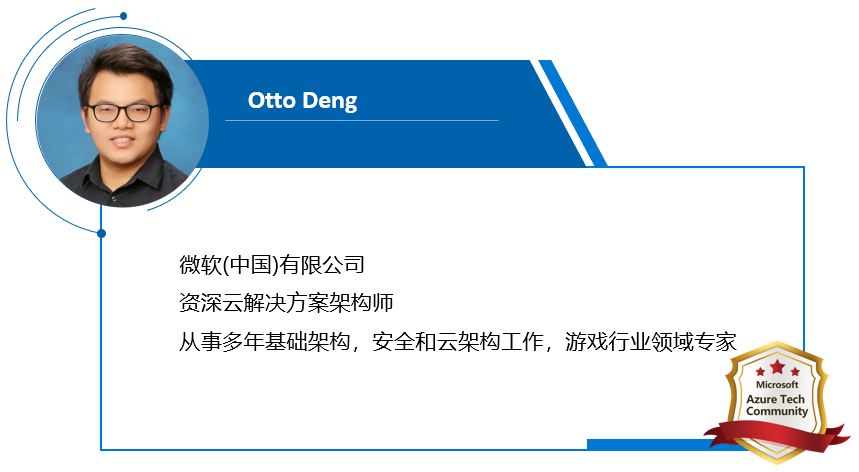 Otto Deng

微软(中国)有限公司
资深云解决方案架构师
从事多年基础架构，安全和云架构工作，游戏行业领域专家

Microsoft
Azure Tech
Community